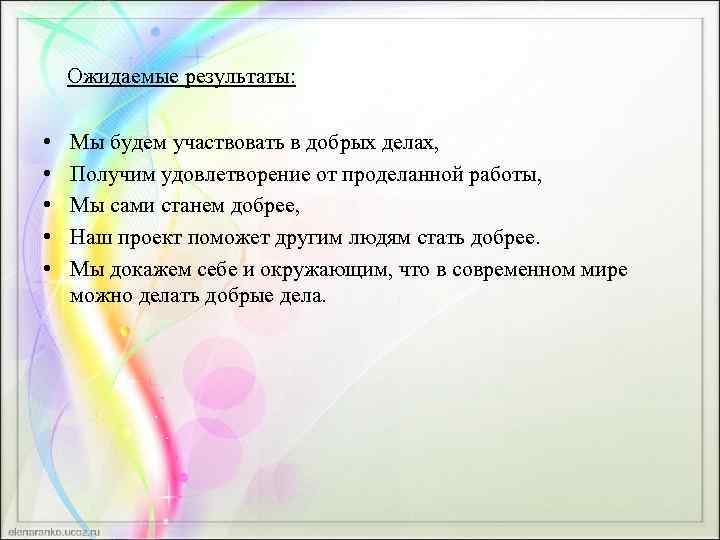 Ожидаемые результаты:

• Мы будем участвовать в добрых делах,
• Получим удовлетворение от проделанной работы,
• Мы сами станем добрее,
• Наш проект поможет другим людям стать добрее.
• Мы докажем себе и окружающим, что в современном мире можно делать добрые дела.

elenaranko.ucoz.ru